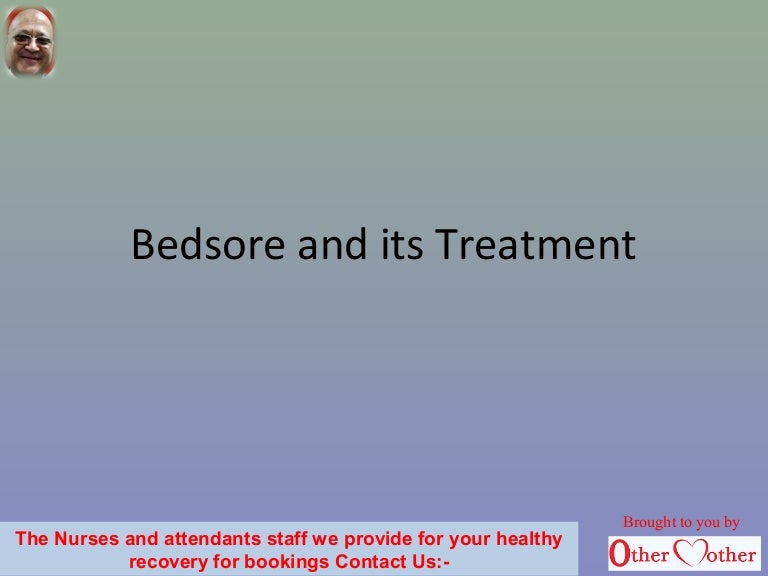 Bedsore and its Treatment

The Nurses and attendants staff we provide for your healthy recovery for bookings Contact Us:-

Brought to you by

Other Mother